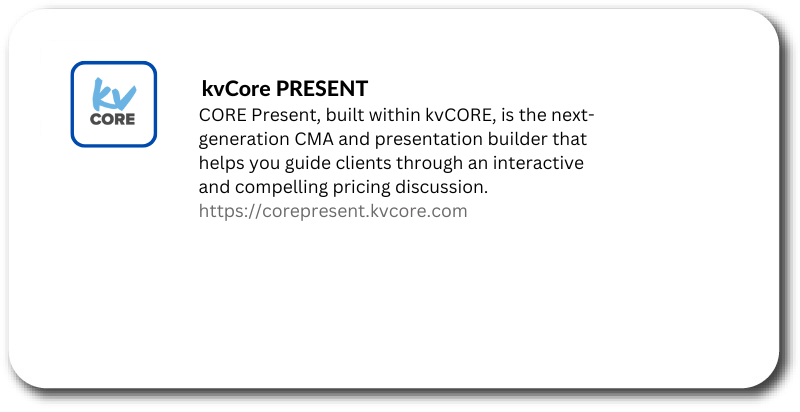 kv
CORE

kvCore PRESENT

CORE Present, built within kvCORE, is the next-generation CMA and presentation builder that helps you guide clients through an interactive and compelling pricing discussion.
https://corepresent.kvcore.com